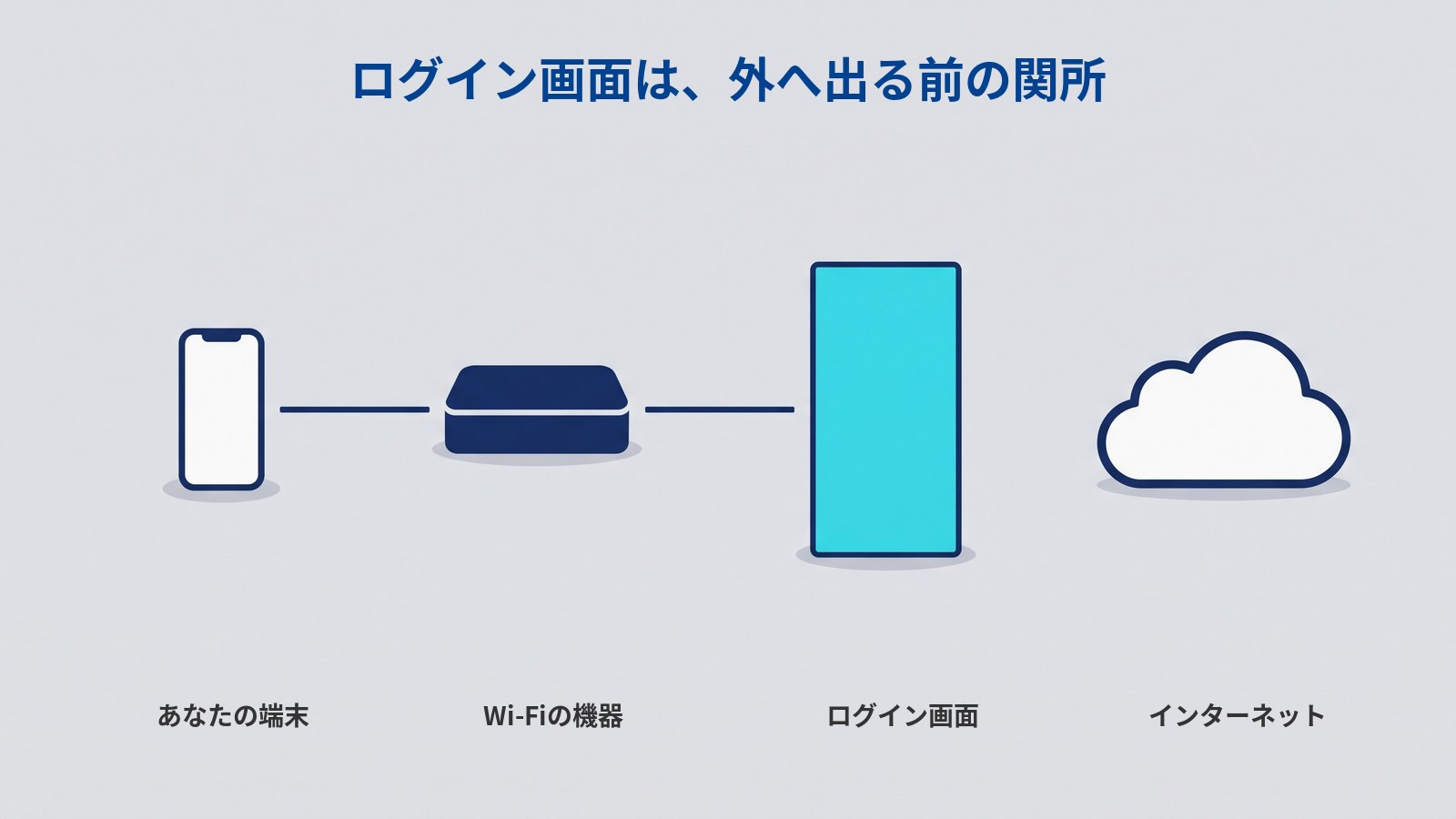 ログイン画面は、外へ出る前の関所

あなたの端末

Wi-Fiの機器

ログイン画面

インターネット